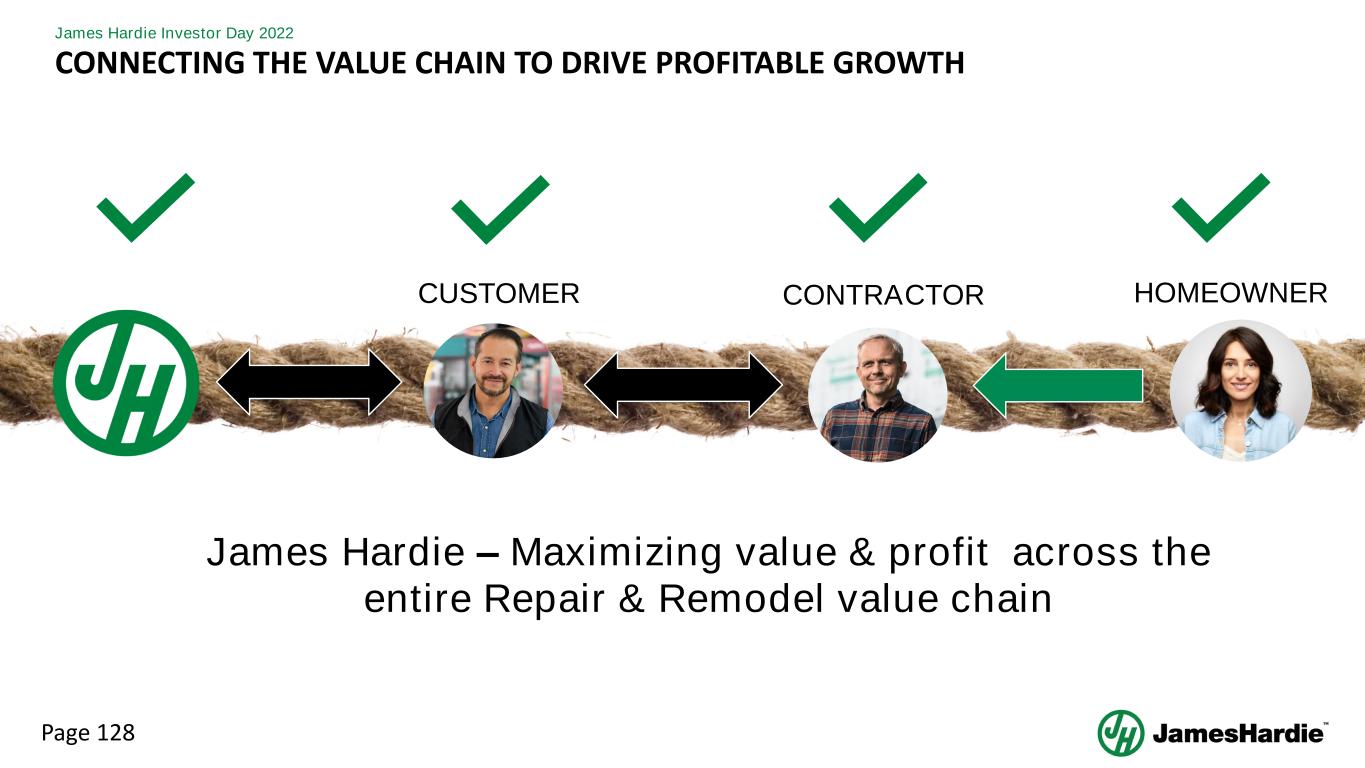 James Hardie Investor Day 2022
CONNECTING THE VALUE CHAIN TO DRIVE PROFITABLE GROWTH

CUSTOMER CONTRACTOR HOMEOWNER

JH

James Hardie – Maximizing value & profit across the entire Repair & Remodel value chain

Page 128

JH JamesHardie™